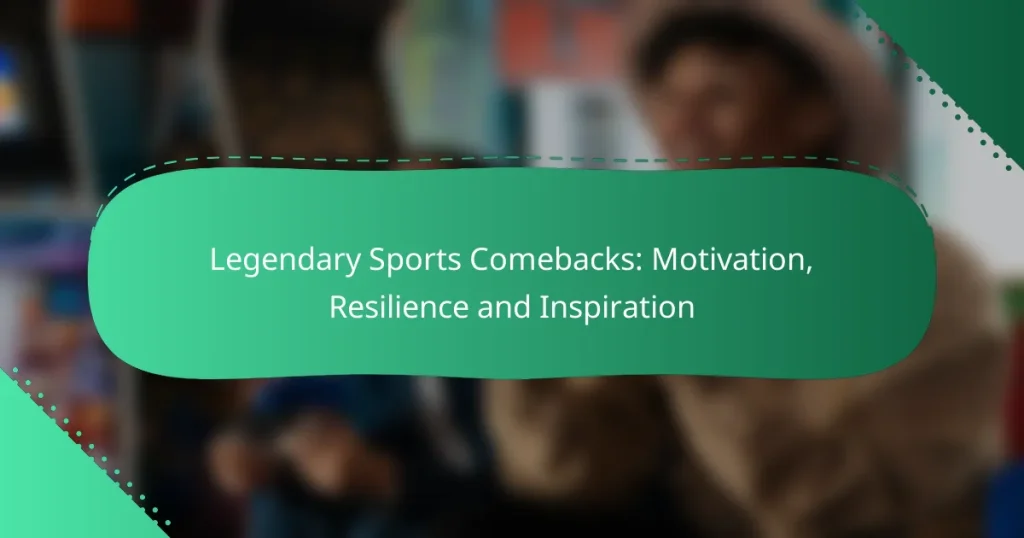 Legendary Sports Comebacks: Motivation, Resilience and Inspiration